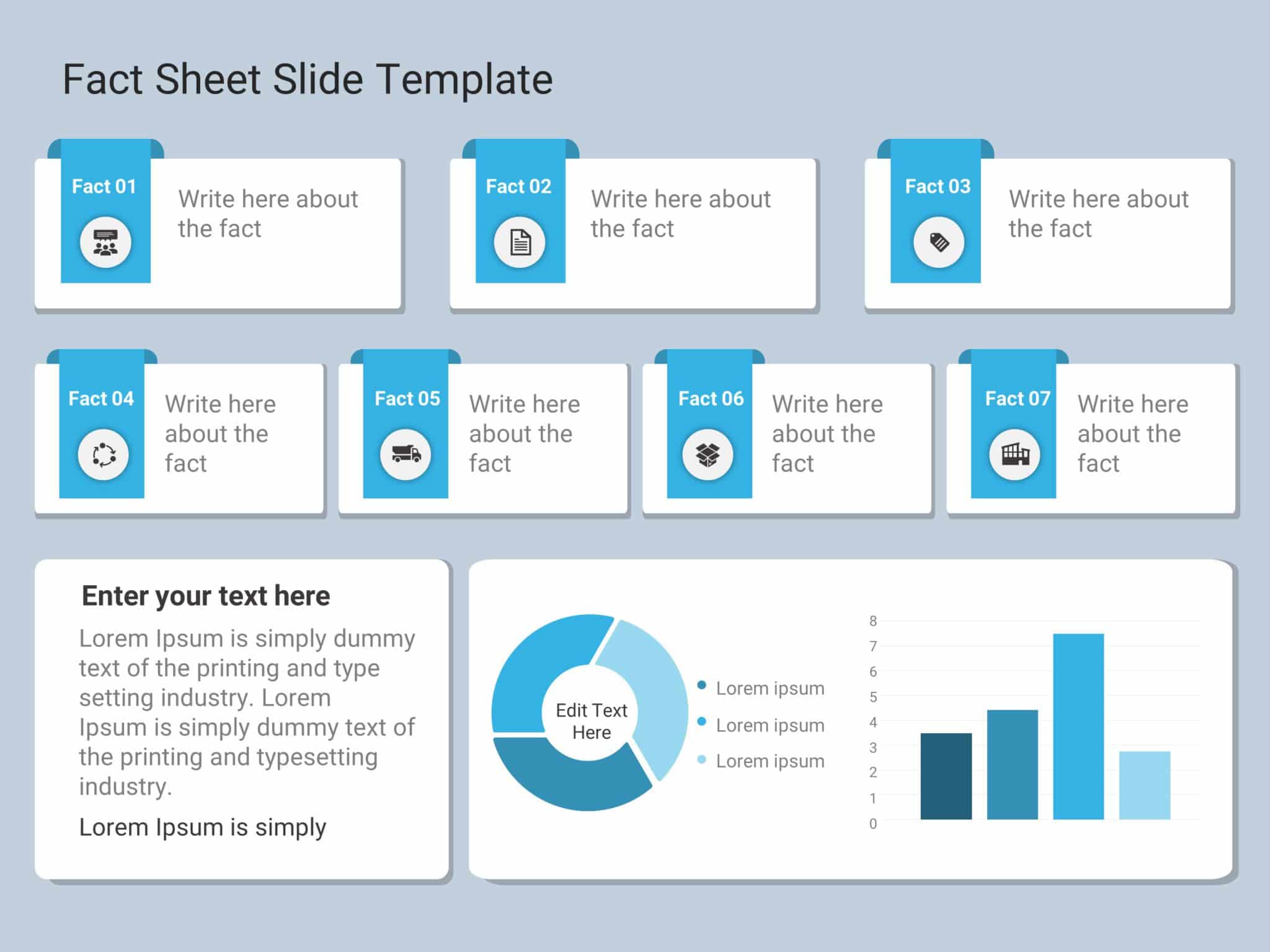 Fact Sheet Slide Template

Fact 01
Write here about the fact

Fact 02
Write here about the fact

Fact 03
Write here about the fact

Fact 04
Write here about the fact

Fact 05
Write here about the fact

Fact 06
Write here about the fact

Fact 07
Write here about the fact

Enter your text here

Lorem Ipsum is simply dummy text of the printing and type setting industry. Lorem Ipsum is simply dummy text of the printing and typesetting industry.

Lorem Ipsum is simply

Edit Text Here

Lorem ipsum
Lorem ipsum
Lorem ipsum

8
7
6
5
4
3
2
1
0